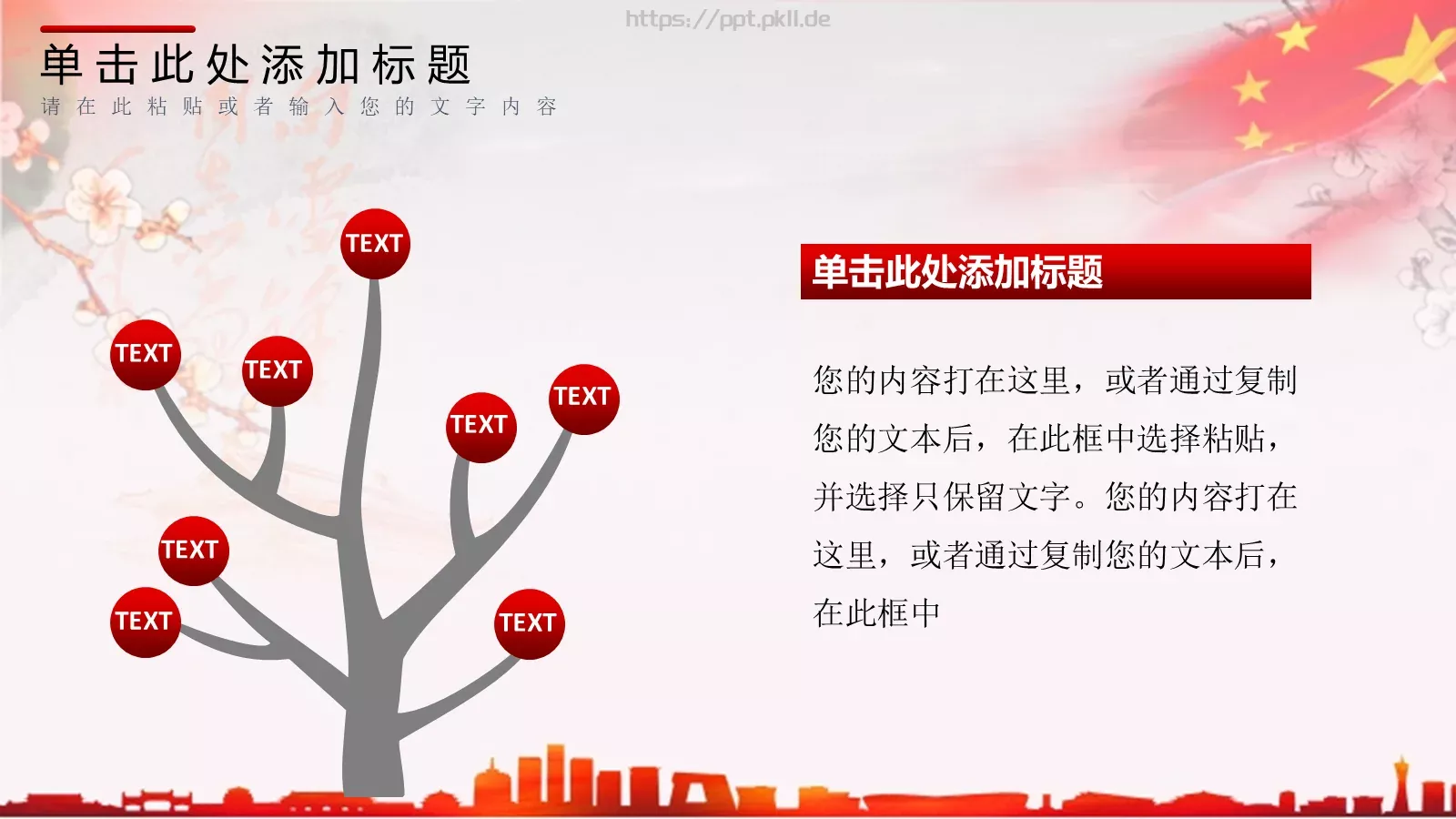 https://ppt.pkll.de

单击此处添加标题
请在此粘贴或者输入您的文字内容

TEXT

TEXT

TEXT

TEXT

TEXT

TEXT

TEXT

TEXT

单击此处添加标题

您的内容打在这里，或者通过复制您的文本后，在此框中选择粘贴，并选择只保留文字。您的内容打在这里，或者通过复制您的文本后，在此框中